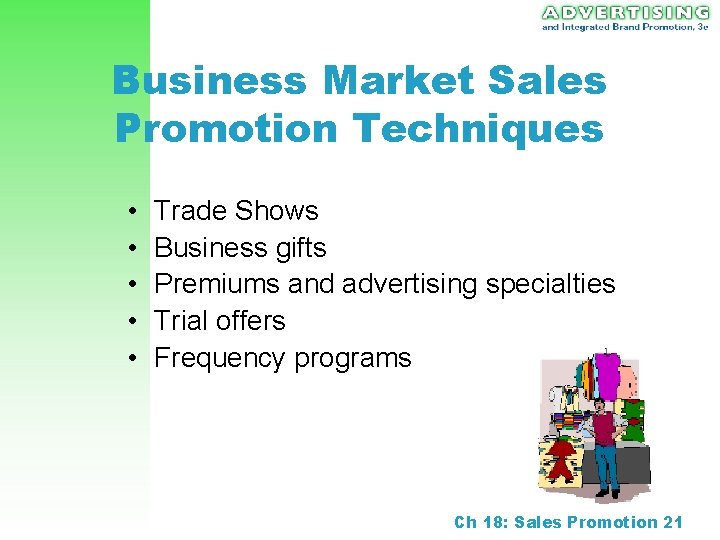 ADVERTISING
and Integrated Brand Promotion, 3e

Business Market Sales Promotion Techniques

• Trade Shows
• Business gifts
• Premiums and advertising specialties
• Trial offers
• Frequency programs

Ch 18: Sales Promotion 21